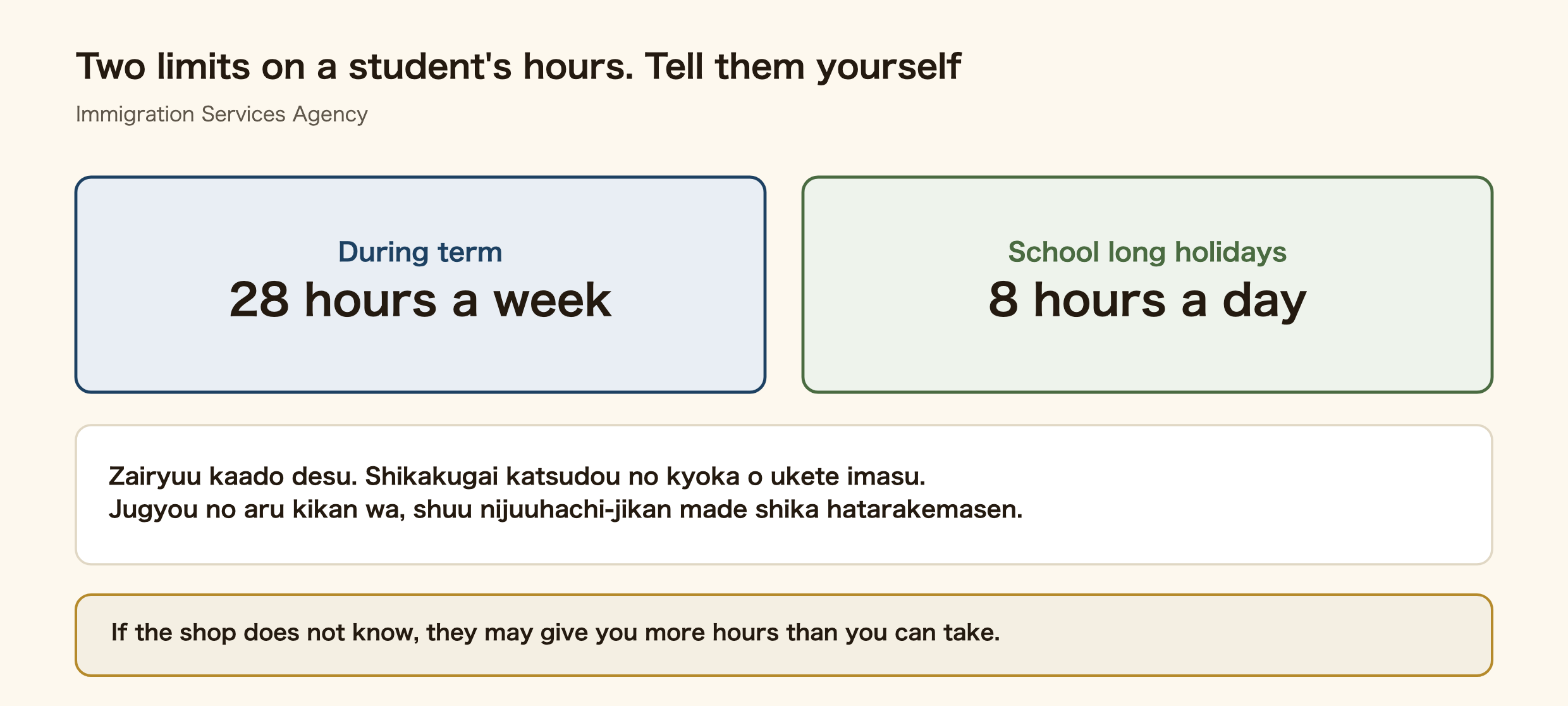 Two limits on a student's hours. Tell them yourself

Immigration Services Agency

During term
28 hours a week

School long holidays
8 hours a day

Zairyuu kaado desu. Shikakugai katsudou no kyoka o ukete imasu.
Jugyou no aru kikan wa, shuu nijuuhachi-jikan made shika hatarakemasen.

If the shop does not know, they may give you more hours than you can take.